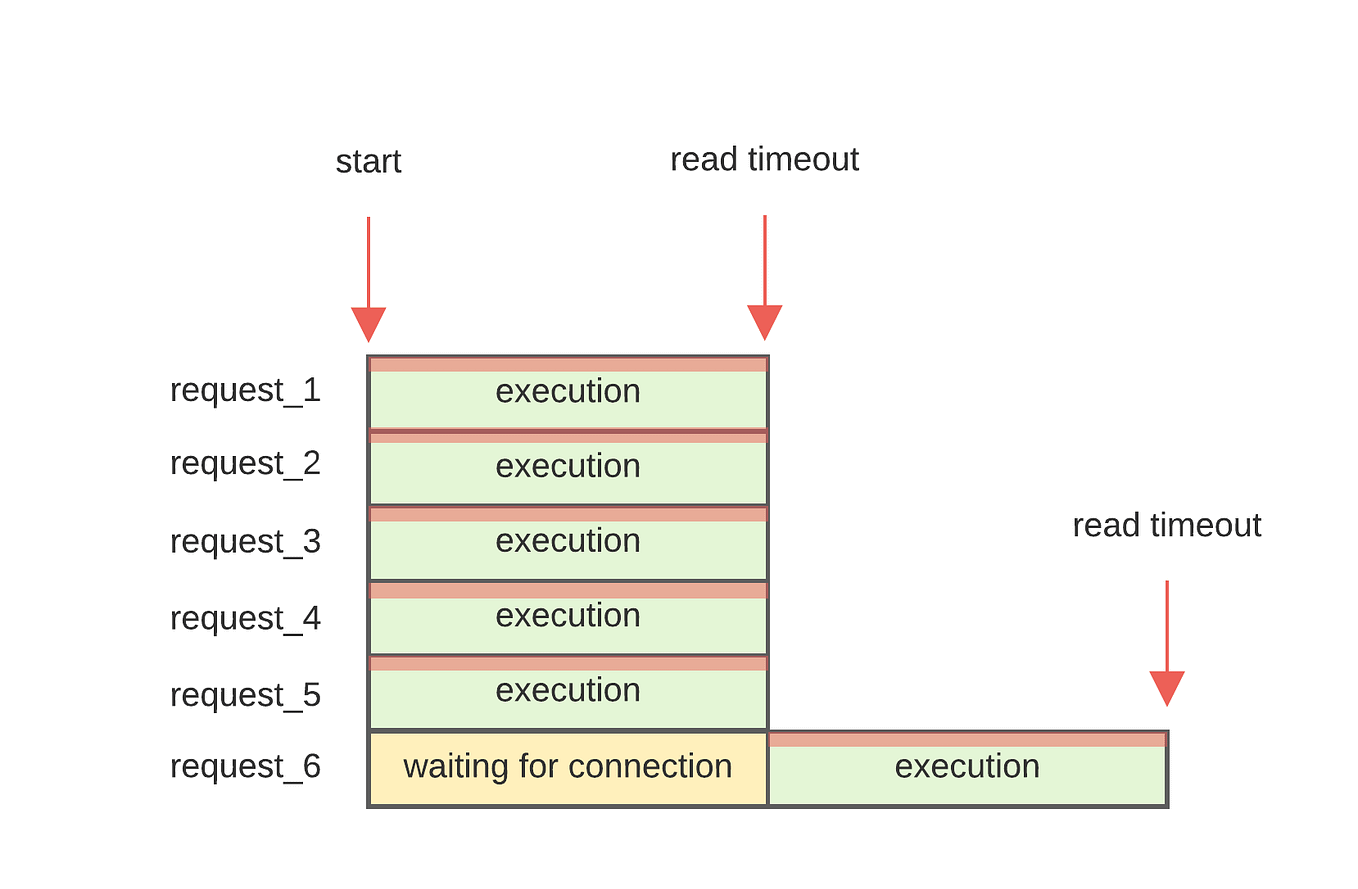 start

read timeout

request_1
execution

request_2
execution

request_3
execution

read timeout

request_4
execution

request_5
execution

request_6
waiting for connection
execution